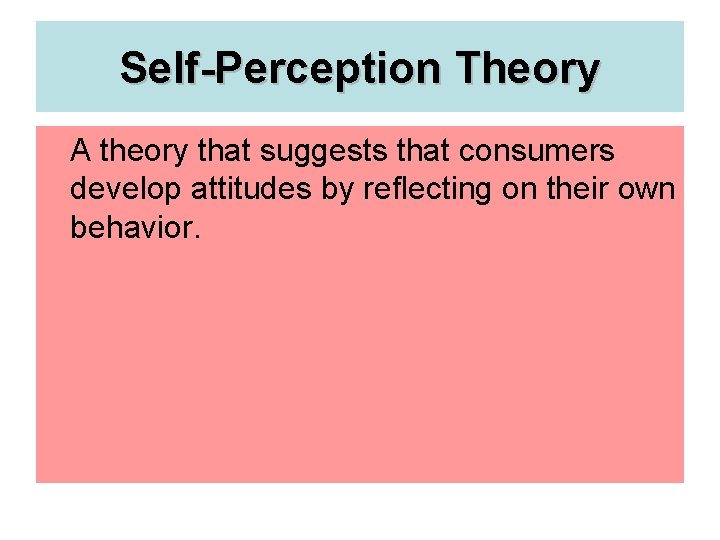 Self-Perception Theory

A theory that suggests that consumers develop attitudes by reflecting on their own behavior.